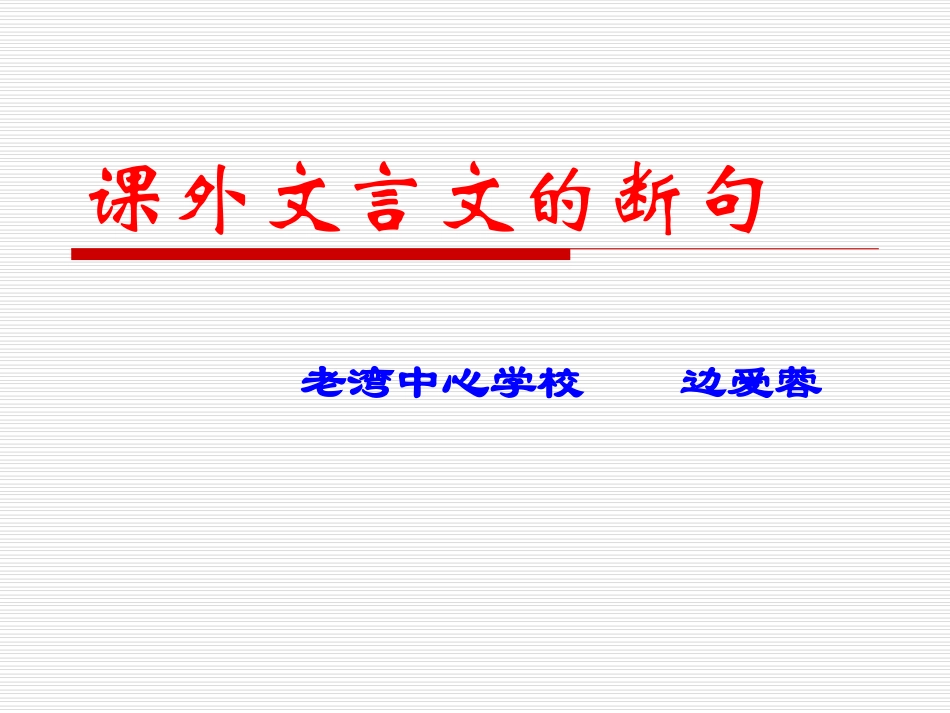 课外文言文的断句

老湾中心学校　　边爱蓉